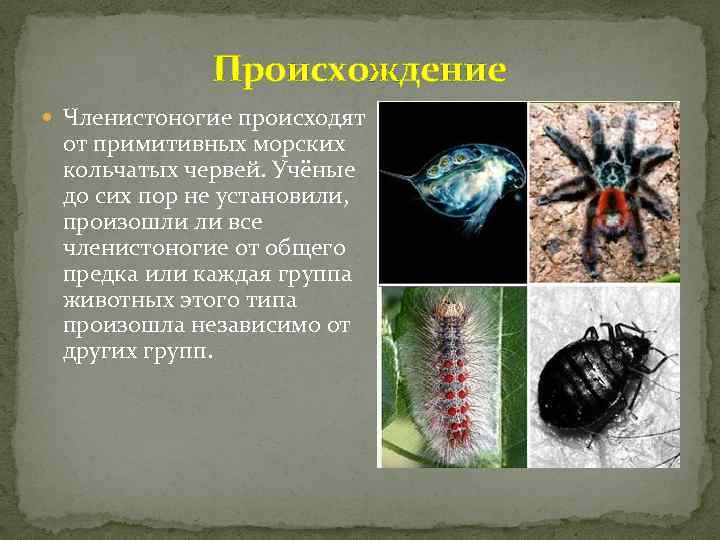 Происхождение

Членистоногие происходят от примитивных морских кольчатых червей. Учёные до сих пор не установили, произошли ли все членистоногие от общего предка или каждая группа животных этого типа произошла независимо от других групп.